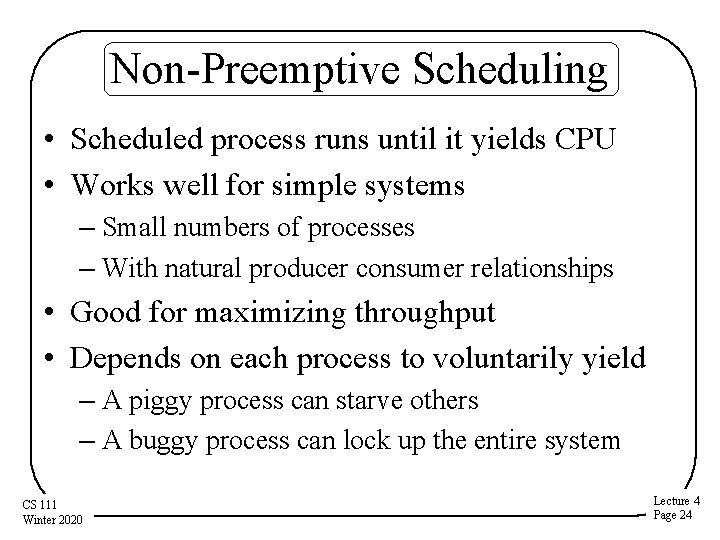 Non-Preemptive Scheduling

• Scheduled process runs until it yields CPU
• Works well for simple systems
– Small numbers of processes
– With natural producer consumer relationships
• Good for maximizing throughput
• Depends on each process to voluntarily yield
– A piggy process can starve others
– A buggy process can lock up the entire system

CS 111
Winter 2020

Lecture 4
Page 24